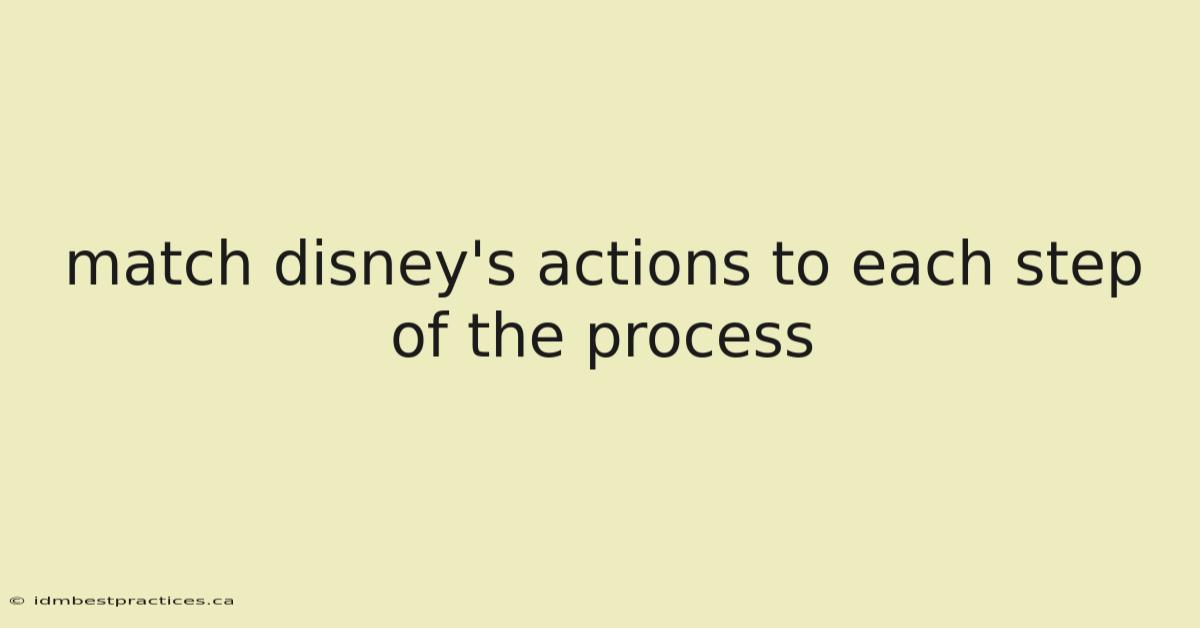 match disney's actions to each step of the process

© idmbestpractices.ca